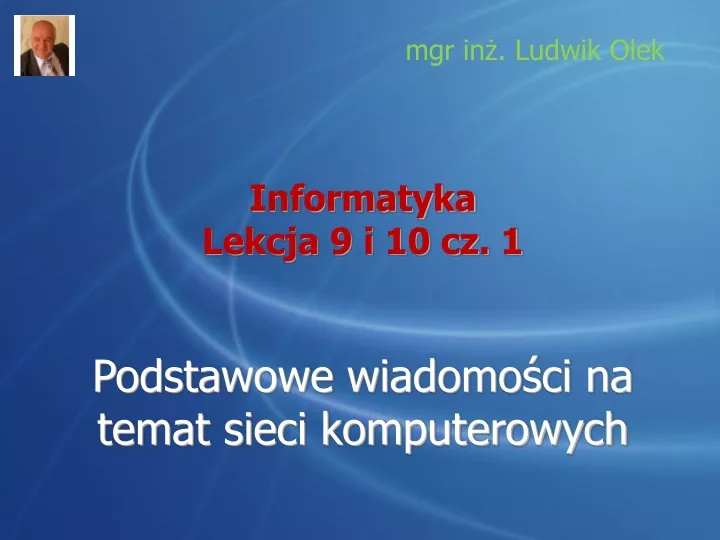 mgr inż. Ludwik Olek

Informatyka
Lekcja 9 i 10 cz. 1

Podstawowe wiadomości na temat sieci komputerowych